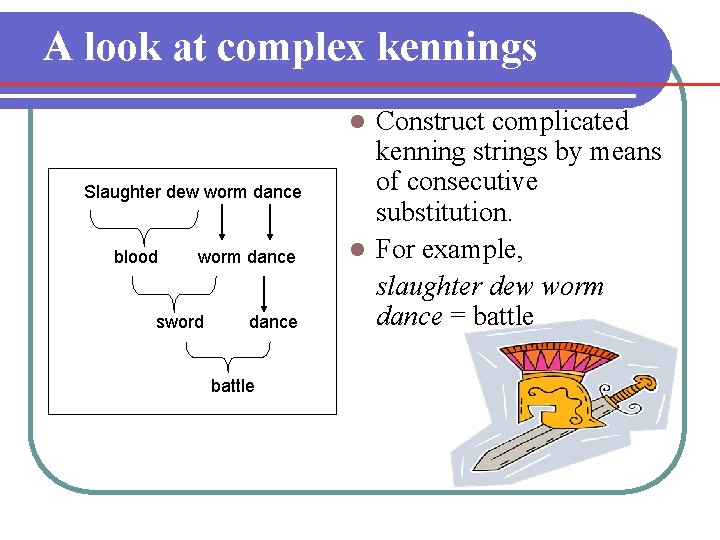 A look at complex kennings

Slaughter dew worm dance

blood worm dance

sword dance

battle

• Construct complicated kenning strings by means of consecutive substitution.

• For example,

slaughter dew worm dance = battle